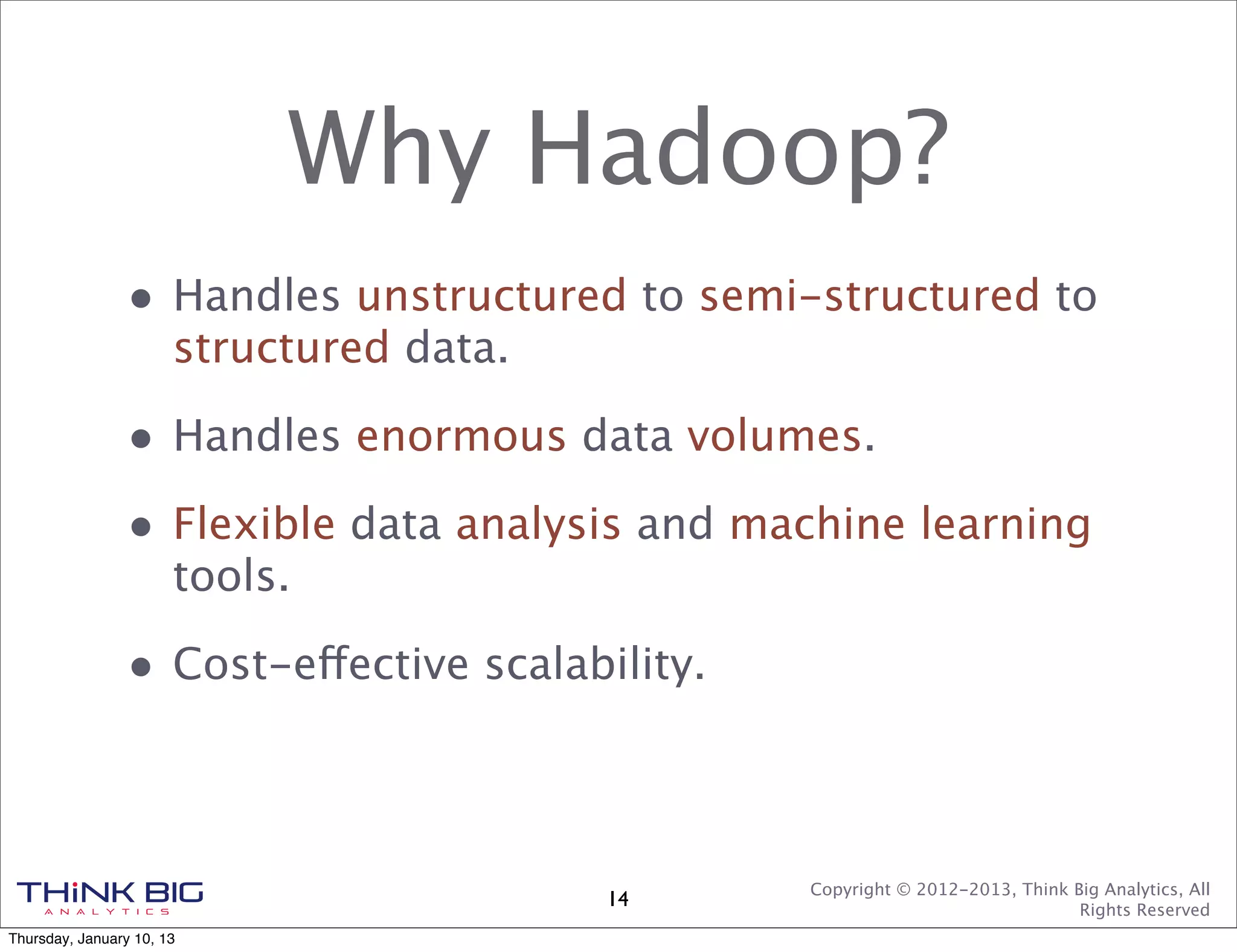 Why Hadoop?

• Handles unstructured to semi-structured to structured data.

• Handles enormous data volumes.

• Flexible data analysis and machine learning tools.

• Cost-effective scalability.

THiNK BIG
ANALYTICS

14

Copyright © 2012-2013, Think Big Analytics, All Rights Reserved

Thursday, January 10, 13